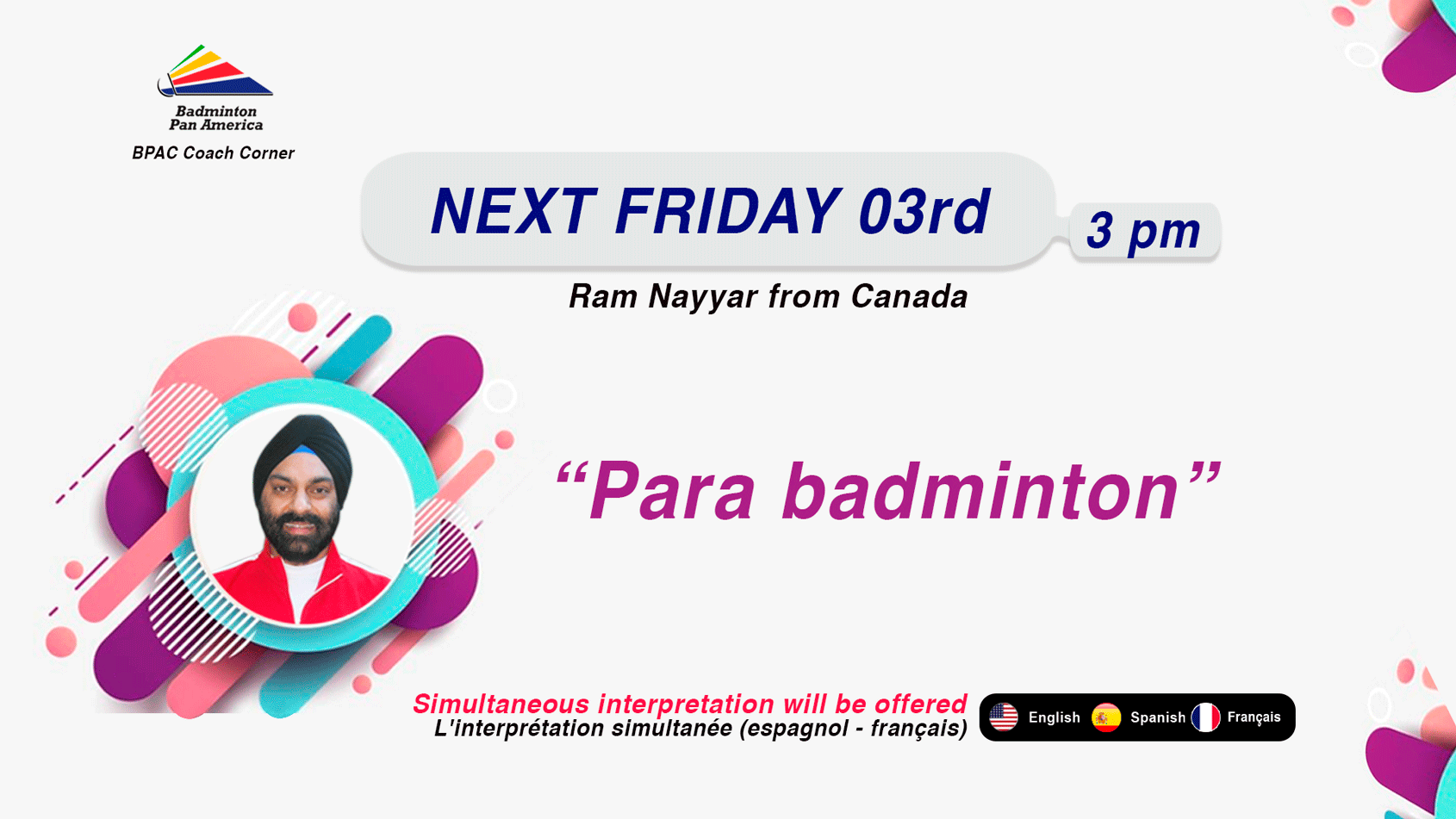 Badminton Pan America
BPAC Coach Corner

NEXT FRIDAY 03rd
3 pm

Ram Nayyar from Canada

“Para badminton”

Simultaneous interpretation will be offered
L'interprétation simultanée (espagnol - français)

English Spanish Français